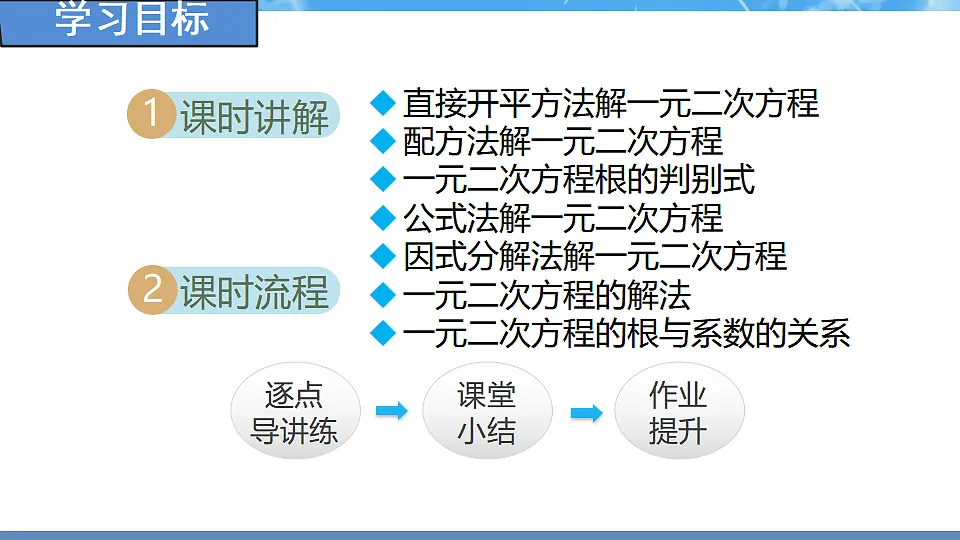 学习目标

1 课时讲解

◆ 直接开平方法解一元二次方程
◆ 配方法解一元二次方程
◆ 一元二次方程根的判别式
◆ 公式法解一元二次方程
◆ 因式分解法解一元二次方程
◆ 一元二次方程的解法
◆ 一元二次方程的根与系数的关系

2 课时流程

逐点导讲练

课堂小结

作业提升